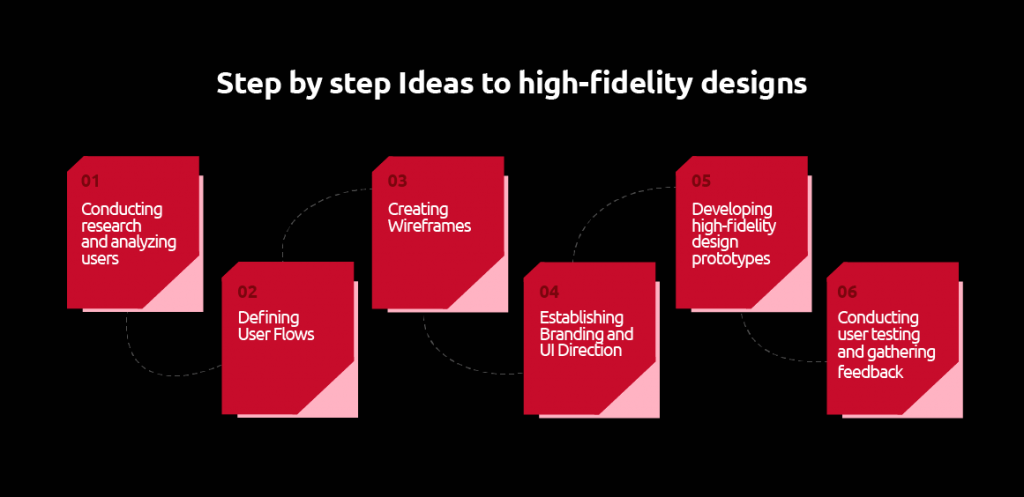 Step by step Ideas to high-fidelity designs

01
Conducting research and analyzing users

02
Defining User Flows

03
Creating Wireframes

04
Establishing Branding and UI Direction

05
Developing high-fidelity design prototypes

06
Conducting user testing and gathering feedback